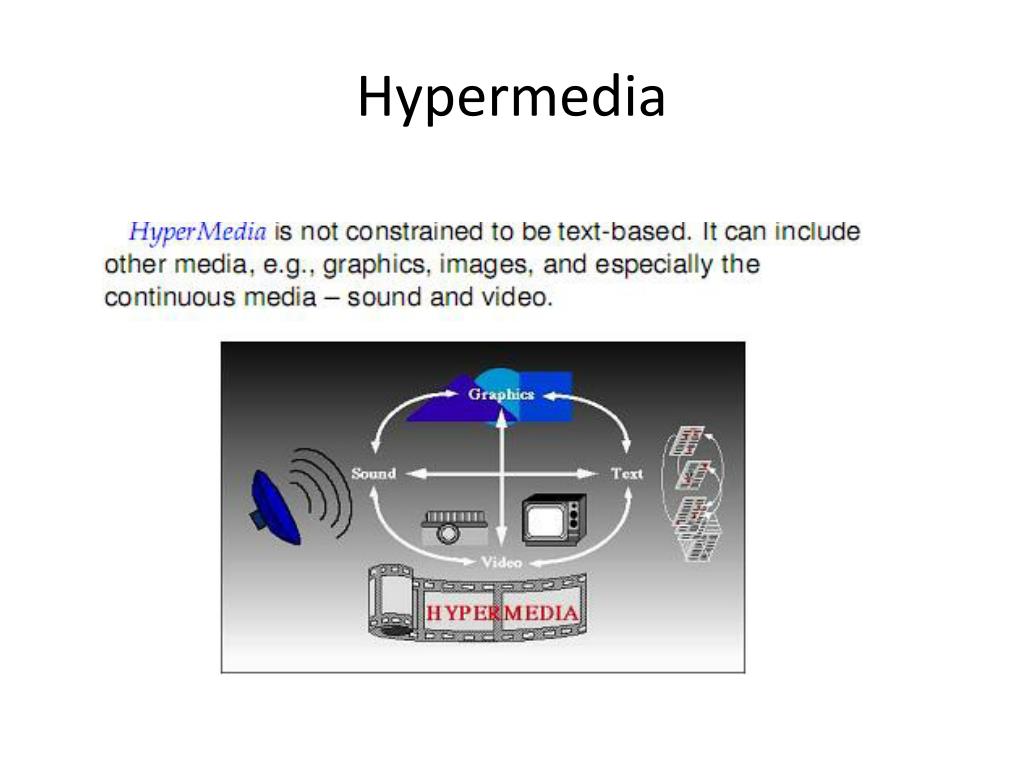 Hypermedia

HyperMedia is not constrained to be text-based. It can include other media, e.g., graphics, images, and especially the continuous media – sound and video.

Graphics

Sound

Text

Video

HYPERMEDIA